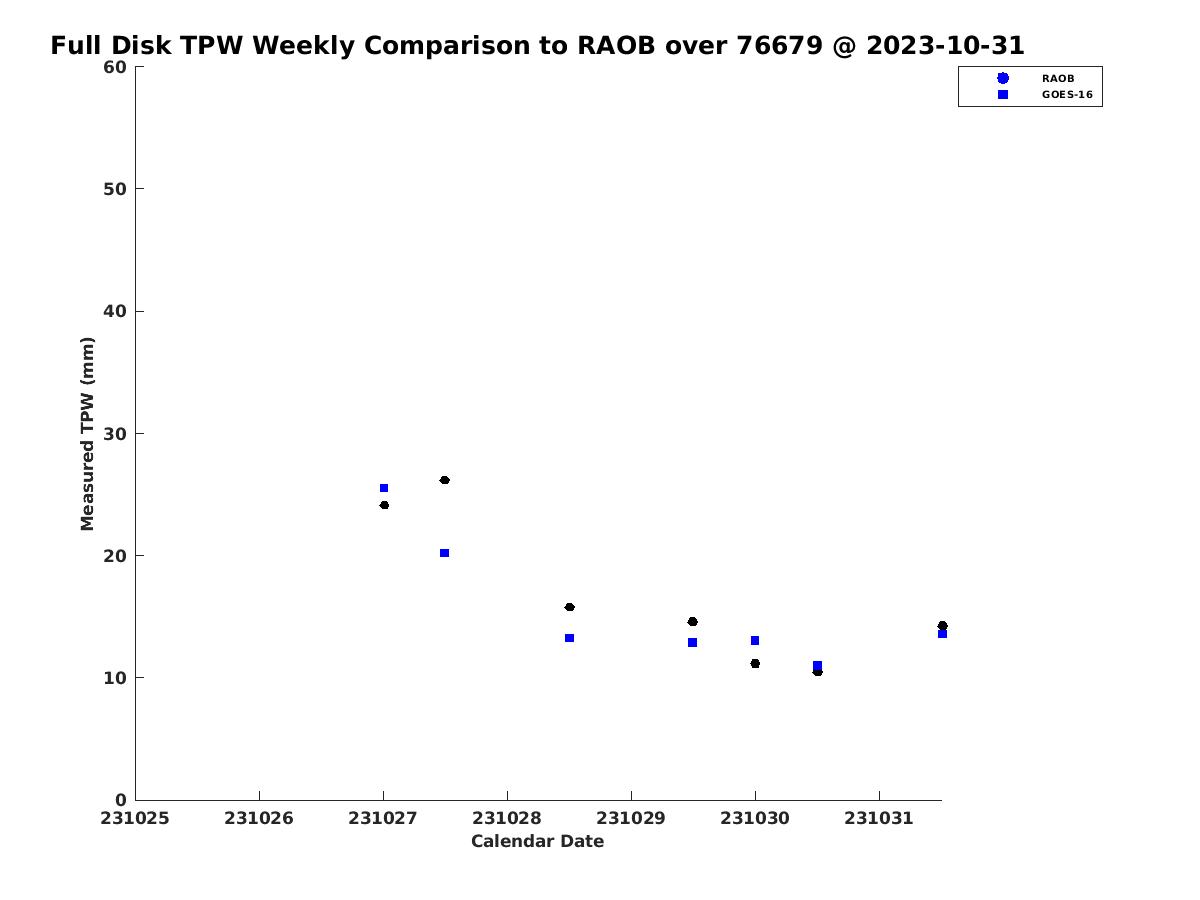 Full Disk TPW Weekly Comparison to RAOB over 76679 @ 2023-10-31

RAOB
GOES-16

Measured TPW (mm)

60
50
40
30
20
10
0

231025
231026
231027
231028
231029
231030
231031

Calendar Date